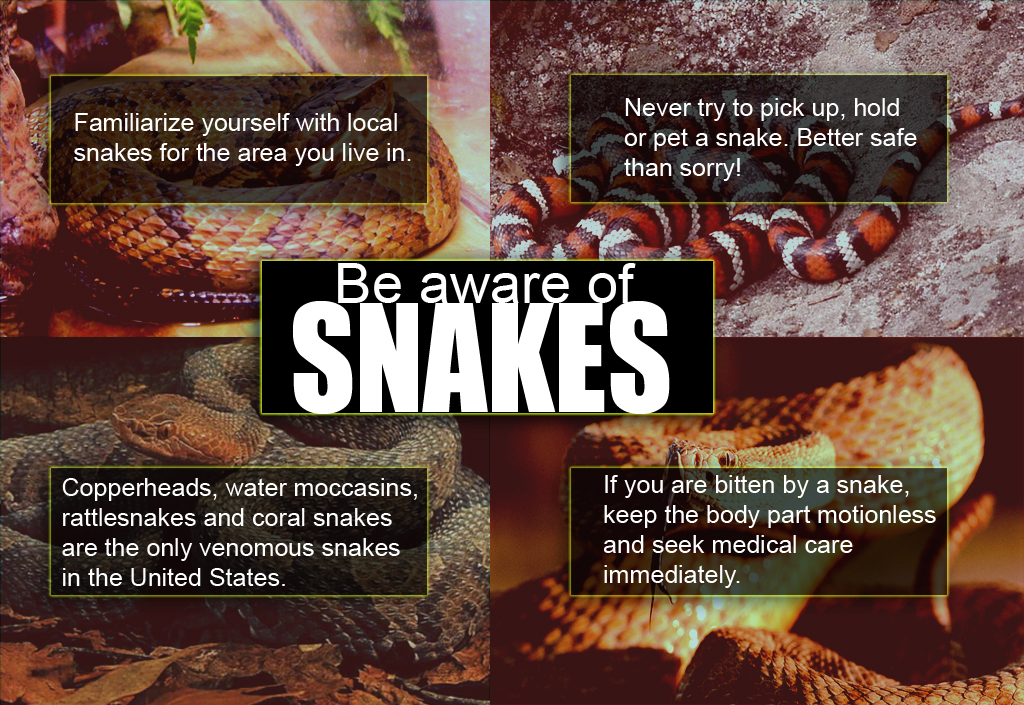 Familiarize yourself with local snakes for the area you live in.

Never try to pick up, hold or pet a snake. Better safe than sorry!

Be aware of
SNAKES

Copperheads, water moccasins, rattlesnakes and coral snakes are the only venomous snakes in the United States.

If you are bitten by a snake, keep the body part motionless and seek medical care immediately.